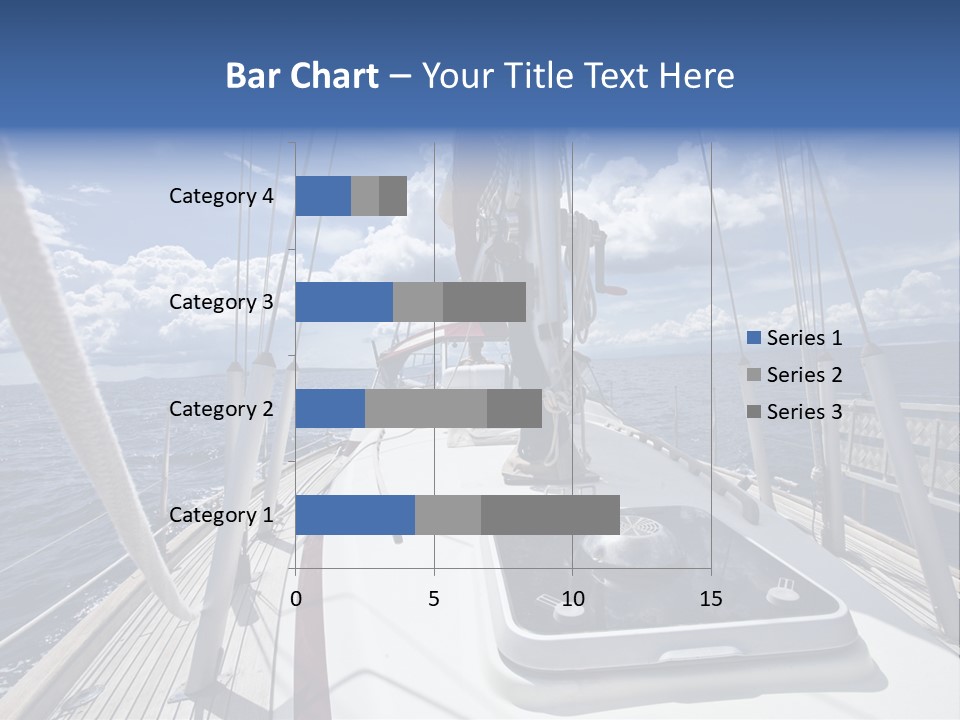 Bar Chart – Your Title Text Here

Category 4
Category 3
Category 2
Category 1

0
5
10
15

Series 1
Series 2
Series 3